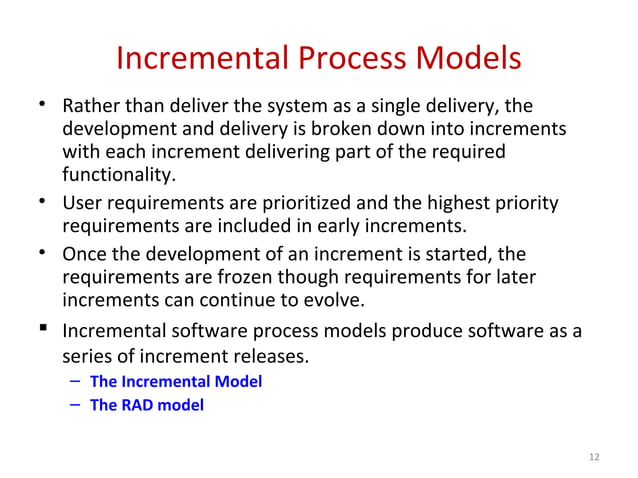 Incremental Process Models

• Rather than deliver the system as a single delivery, the development and delivery is broken down into increments with each increment delivering part of the required functionality.

• User requirements are prioritized and the highest priority requirements are included in early increments.

• Once the development of an increment is started, the requirements are frozen though requirements for later increments can continue to evolve.

▪ Incremental software process models produce software as a series of increment releases.

– The Incremental Model

– The RAD model

12